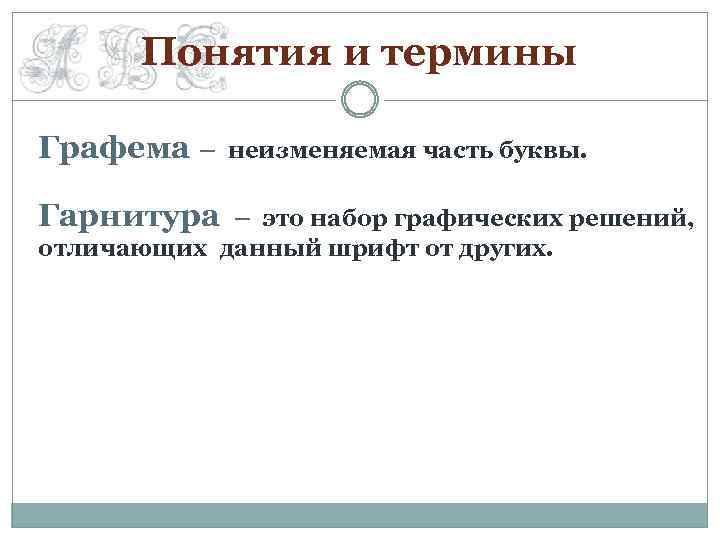 Понятия и термины

Графема – неизменяемая часть буквы.

Гарнитура – это набор графических решений, отличающих данный шрифт от других.